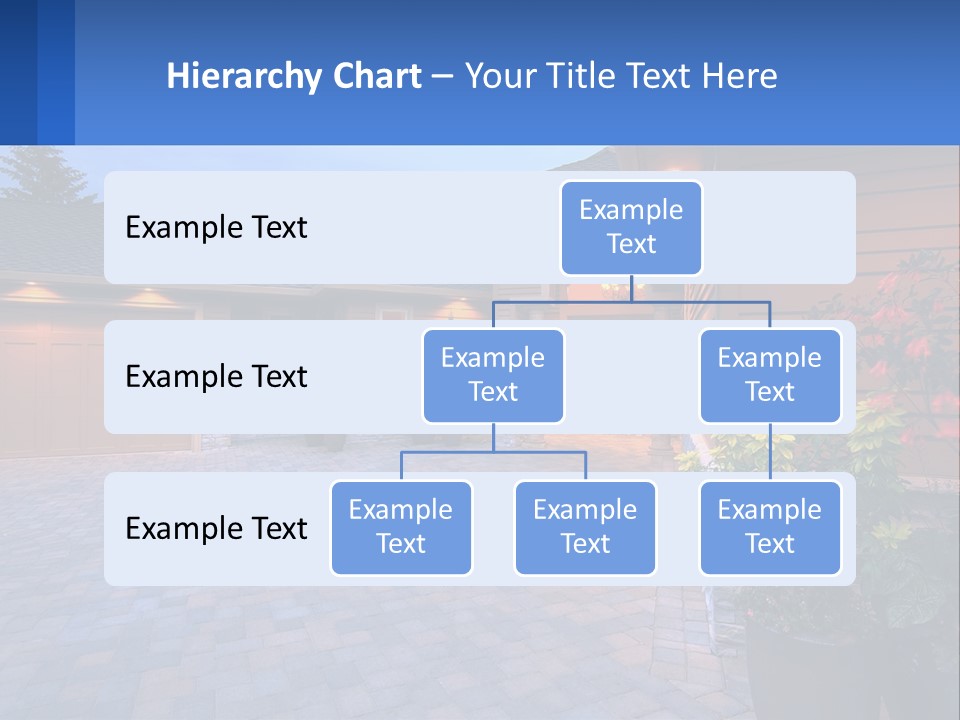 Hierarchy Chart – Your Title Text Here

Example Text

Example Text

Example Text

Example Text

Example Text

Example Text

Example Text

Example Text

Example Text